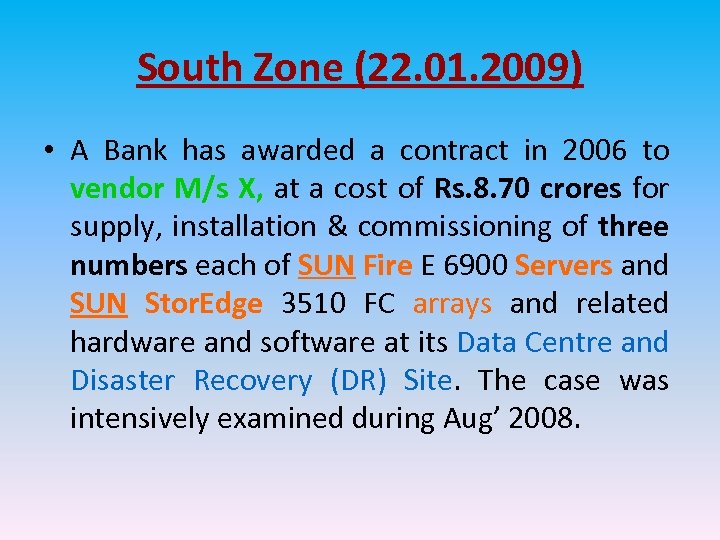 South Zone (22.01.2009)

• A Bank has awarded a contract in 2006 to vendor M/s X, at a cost of Rs.8.70 crores for supply, installation & commissioning of three numbers each of SUN Fire E 6900 Servers and SUN StorEdge 3510 FC arrays and related hardware and software at its Data Centre and Disaster Recovery (DR) Site. The case was intensively examined during Aug' 2008.